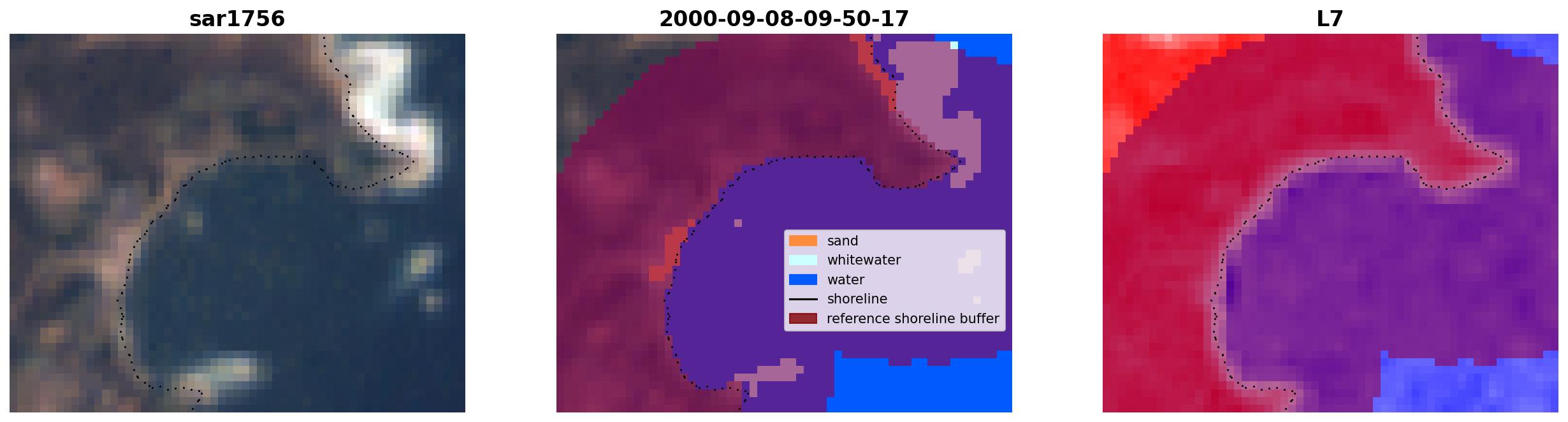 sar1756

2000-09-08-09-50-17

sand
whitewater
water
shoreline
reference shoreline buffer

L7